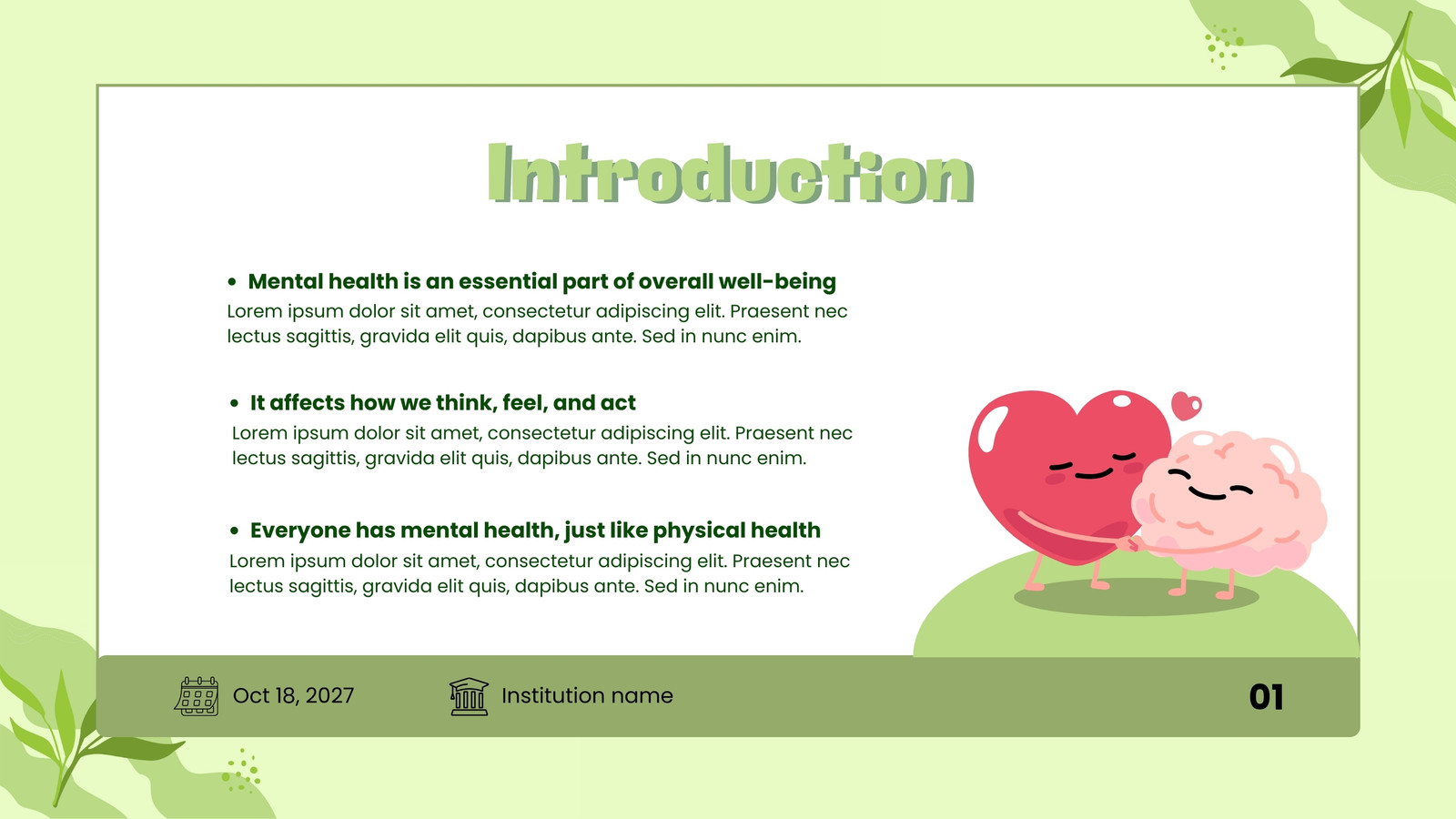 Introduction

• Mental health is an essential part of overall well-being
Lorem ipsum dolor sit amet, consectetur adipiscing elit. Praesent nec lectus sagittis, gravida elit quis, dapibus ante. Sed in nunc enim.

• It affects how we think, feel, and act
Lorem ipsum dolor sit amet, consectetur adipiscing elit. Praesent nec lectus sagittis, gravida elit quis, dapibus ante. Sed in nunc enim.

• Everyone has mental health, just like physical health
Lorem ipsum dolor sit amet, consectetur adipiscing elit. Praesent nec lectus sagittis, gravida elit quis, dapibus ante. Sed in nunc enim.

Oct 18, 2027

Institution name

01